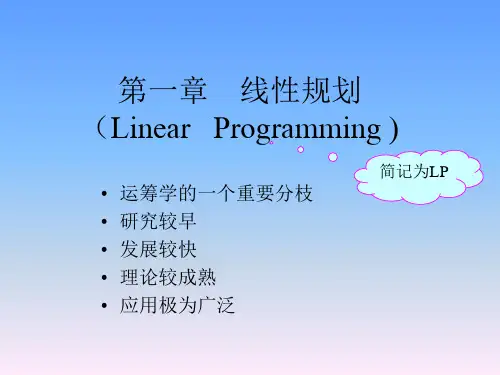 第一章　线性规划
（Linear　Programming )

简记为LP

• 运筹学的一个重要分枝
• 研究较早
• 发展较快
• 理论较成熟
• 应用极为广泛